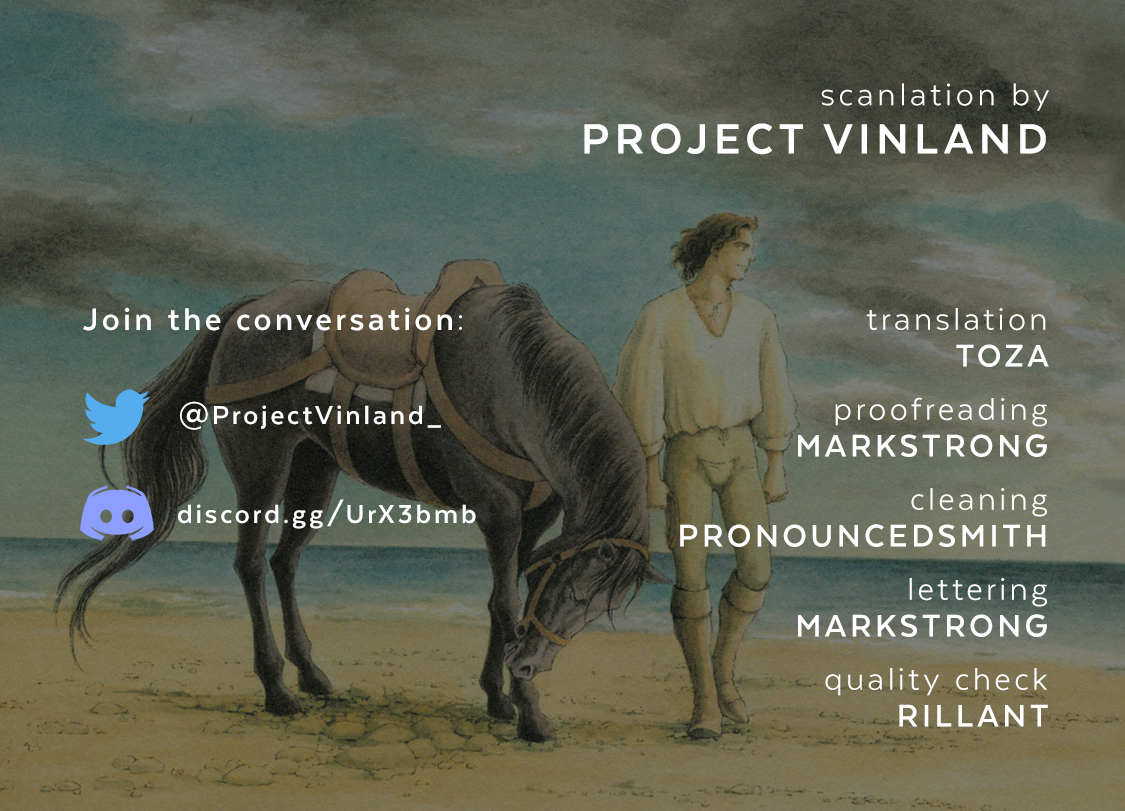 scanlation by
PROJECT VINLAND

Join the conversation:

@ProjectVinland_

discord.gg/UrX3bmb

translation
TOZA

proofreading
MARKSTRONG

cleaning
PRONOUNCEDSMITH

lettering
MARKSTRONG

quality check
RILLANT